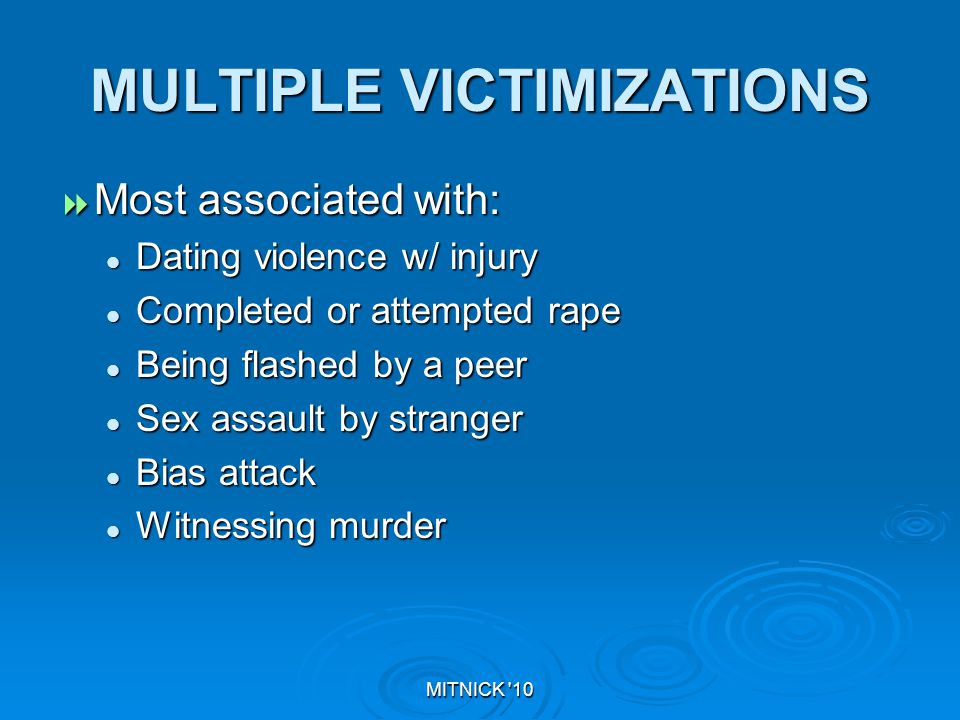 MULTIPLE VICTIMIZATIONS

Most associated with:
- Dating violence w/ injury
- Completed or attempted rape
- Being flashed by a peer
- Sex assault by stranger
- Bias attack
- Witnessing murder

MITNICK '10